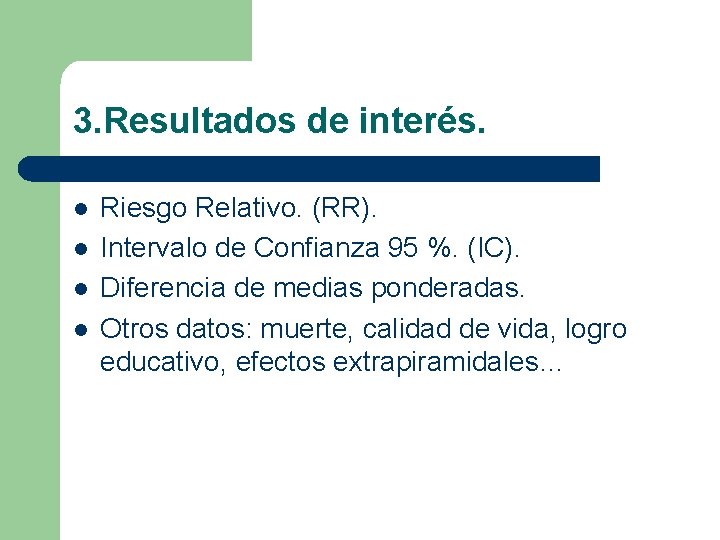 3.Resultados de interés.

- Riesgo Relativo. (RR).
- Intervalo de Confianza 95 %. (IC).
- Diferencia de medias ponderadas.
- Otros datos: muerte, calidad de vida, logro educativo, efectos extrapiramidales…